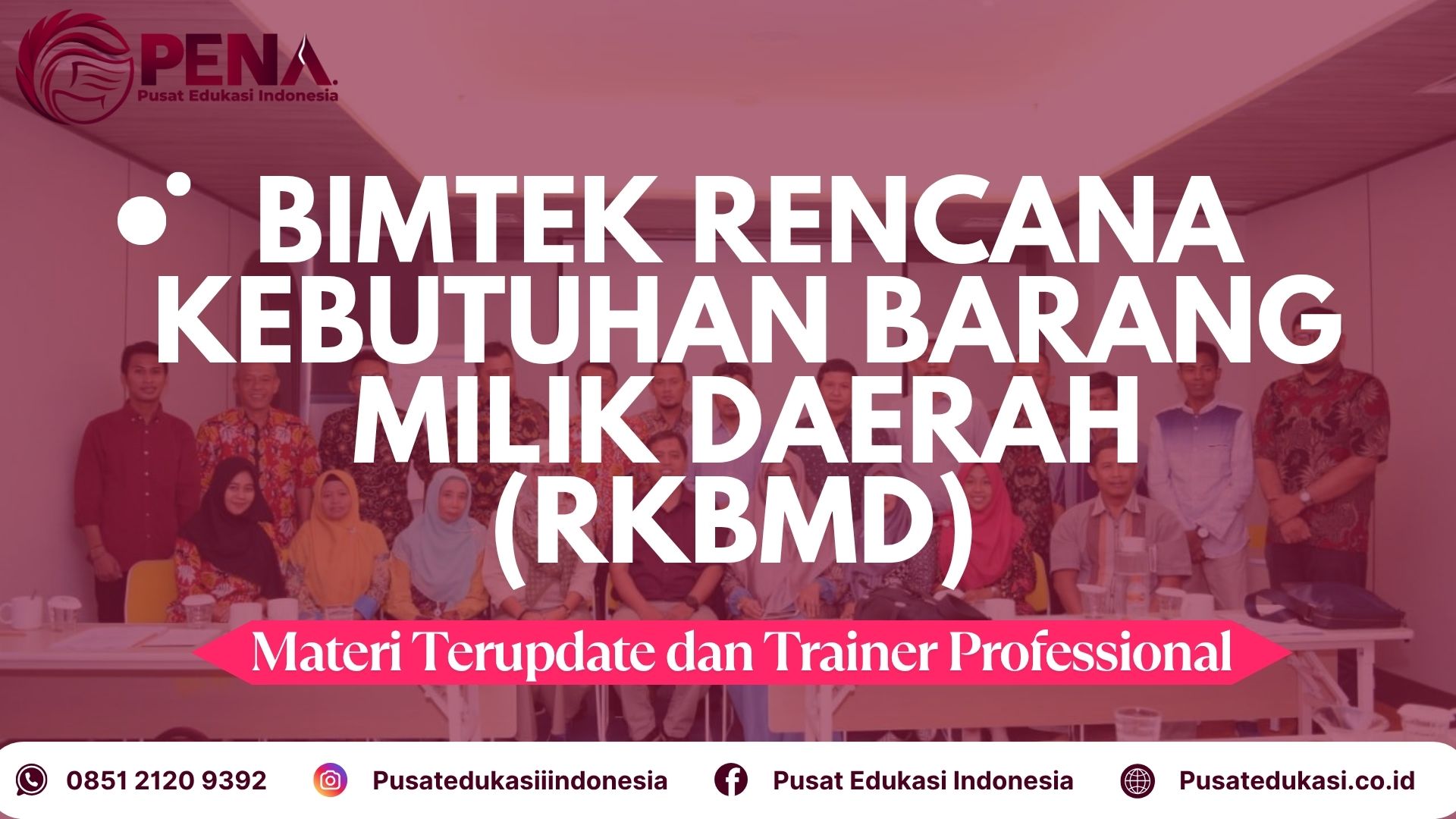 PENA.
Pusat Edukasi Indonesia

BIMTEK RENCANA KEBUTUHAN BARANG MILIK DAERAH (RKBMD)

Materi Terupdate dan Trainer Professional

0851 2120 9392 Pusatedukasiiindonesia Pusat Edukasi Indonesia Pusatedukasi.co.id